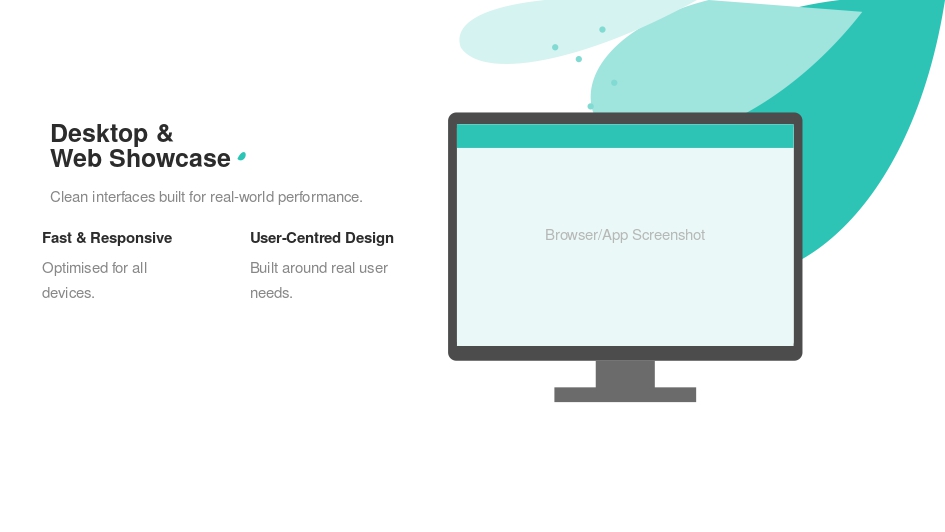 Desktop &
Web Showcase

Clean interfaces built for real-world performance.

Fast & Responsive

Optimised for all devices.

User-Centred Design

Built around real user needs.

Browser/App Screenshot